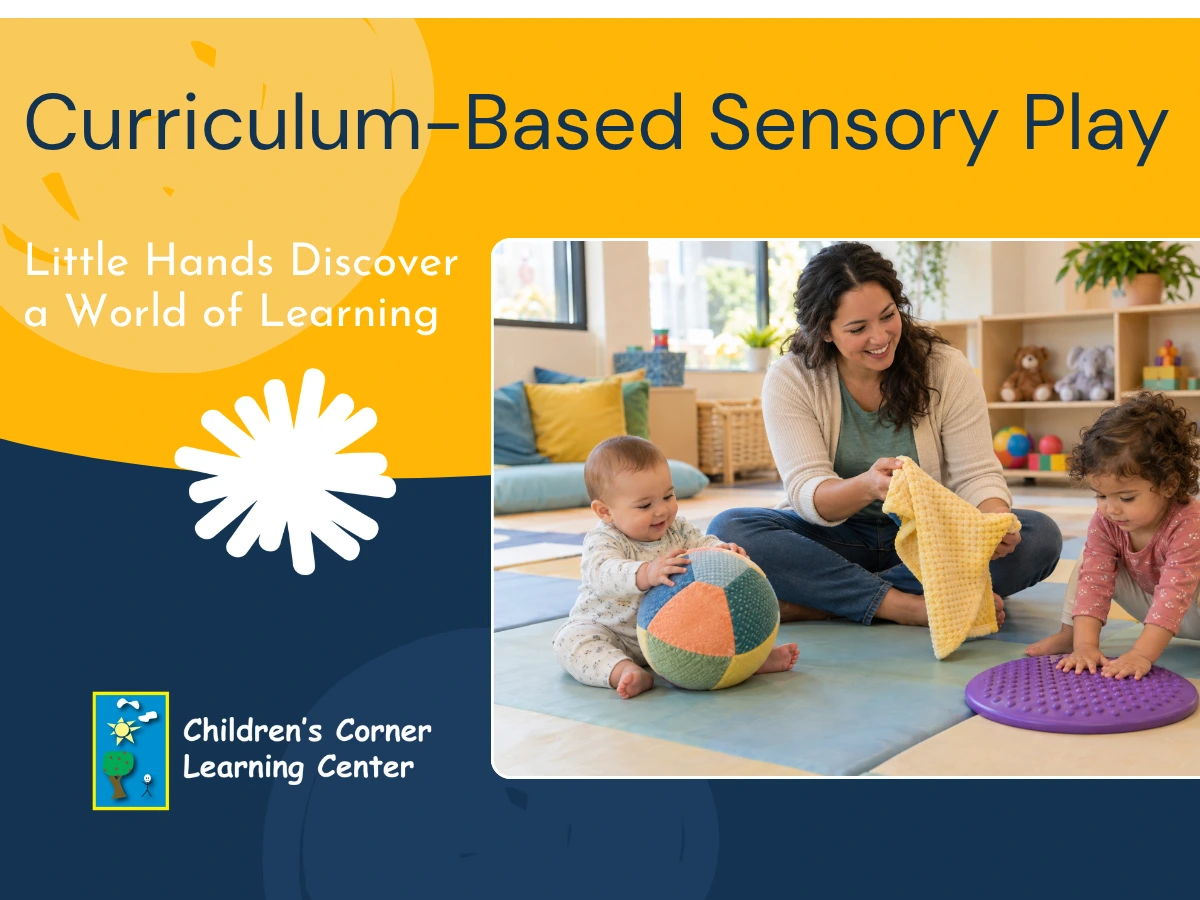 Curriculum-Based Sensory Play

Little Hands Discover a World of Learning

Children's Corner Learning Center